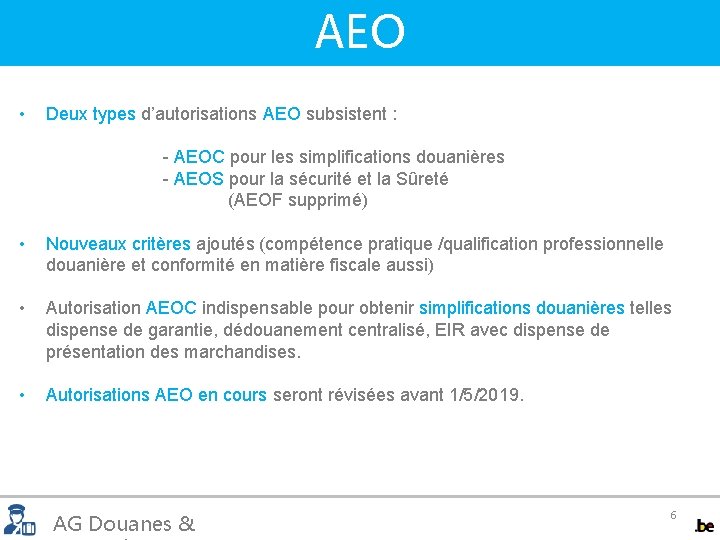 AEO

• Deux types d'autorisations AEO subsistent :

- AEOC pour les simplifications douanières
- AEOS pour la sécurité et la Sûreté
(AEOF supprimé)

• Nouveaux critères ajoutés (compétence pratique /qualification professionnelle douanière et conformité en matière fiscale aussi)

• Autorisation AEOC indispensable pour obtenir simplifications douanières telles dispense de garantie, dédouanement centralisé, EIR avec dispense de présentation des marchandises.

• Autorisations AEO en cours seront révisées avant 1/5/2019.

AG Douanes &

6

.be